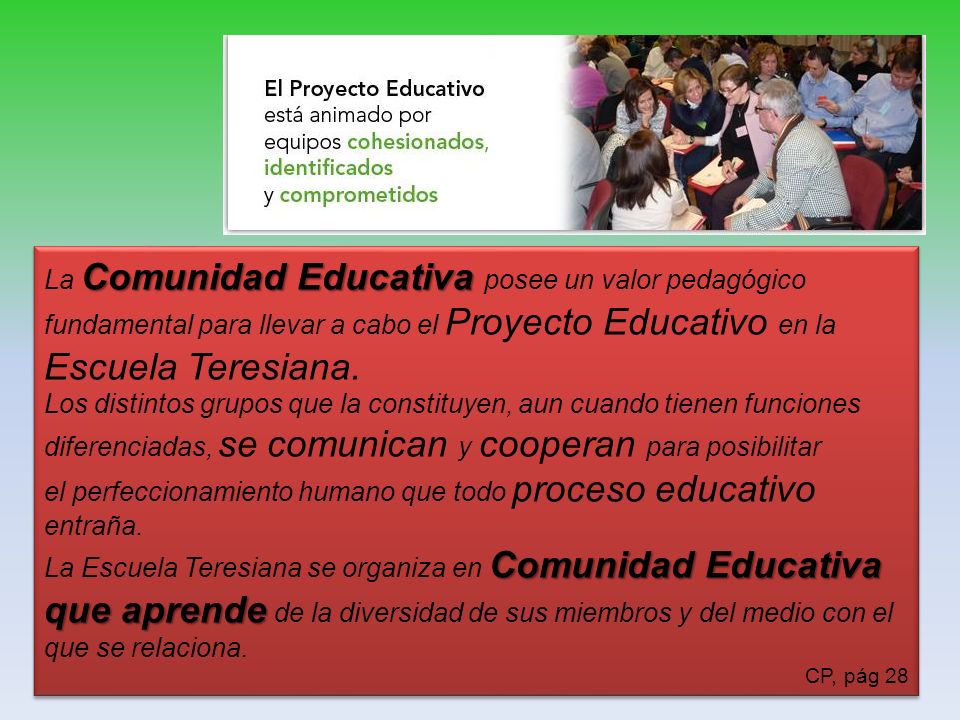 El Proyecto Educativo está animado por equipos cohesionados, identificados y comprometidos

La Comunidad Educativa posee un valor pedagógico fundamental para llevar a cabo el Proyecto Educativo en la Escuela Teresiana.
Los distintos grupos que la constituyen, aun cuando tienen funciones diferenciadas, se comunican y cooperan para posibilitar el perfeccionamiento humano que todo proceso educativo entraña.
La Escuela Teresiana se organiza en Comunidad Educativa que aprende de la diversidad de sus miembros y del medio con el que se relaciona.

CP, pág 28